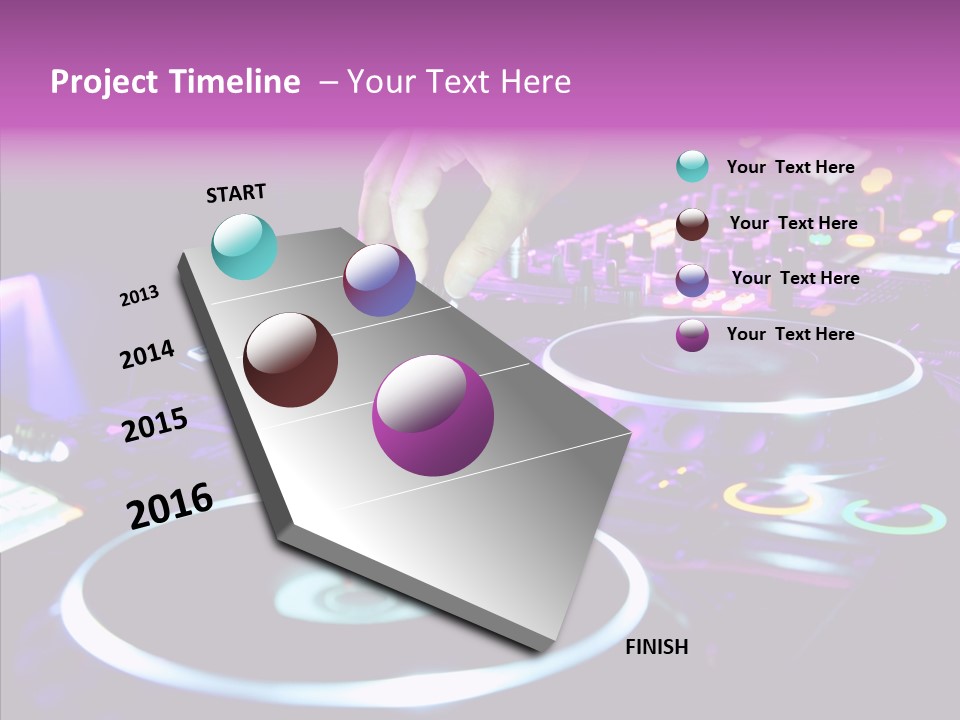 Project Timeline – Your Text Here

START

2013

2014

2015

2016

FINISH

Your Text Here

Your Text Here

Your Text Here

Your Text Here